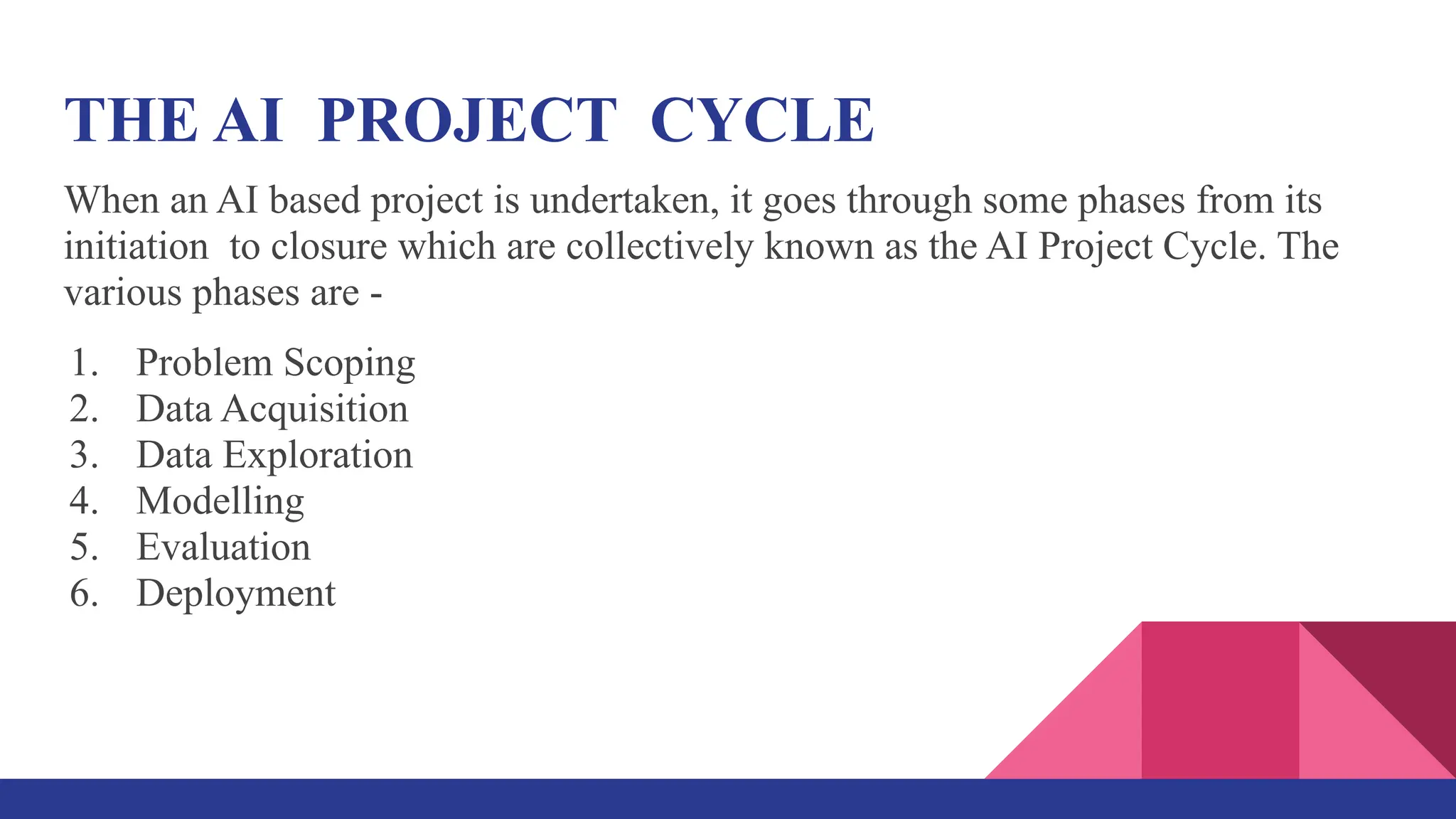 THE AI PROJECT CYCLE

When an AI based project is undertaken, it goes through some phases from its initiation to closure which are collectively known as the AI Project Cycle. The various phases are -

1. Problem Scoping
2. Data Acquisition
3. Data Exploration
4. Modelling
5. Evaluation
6. Deployment